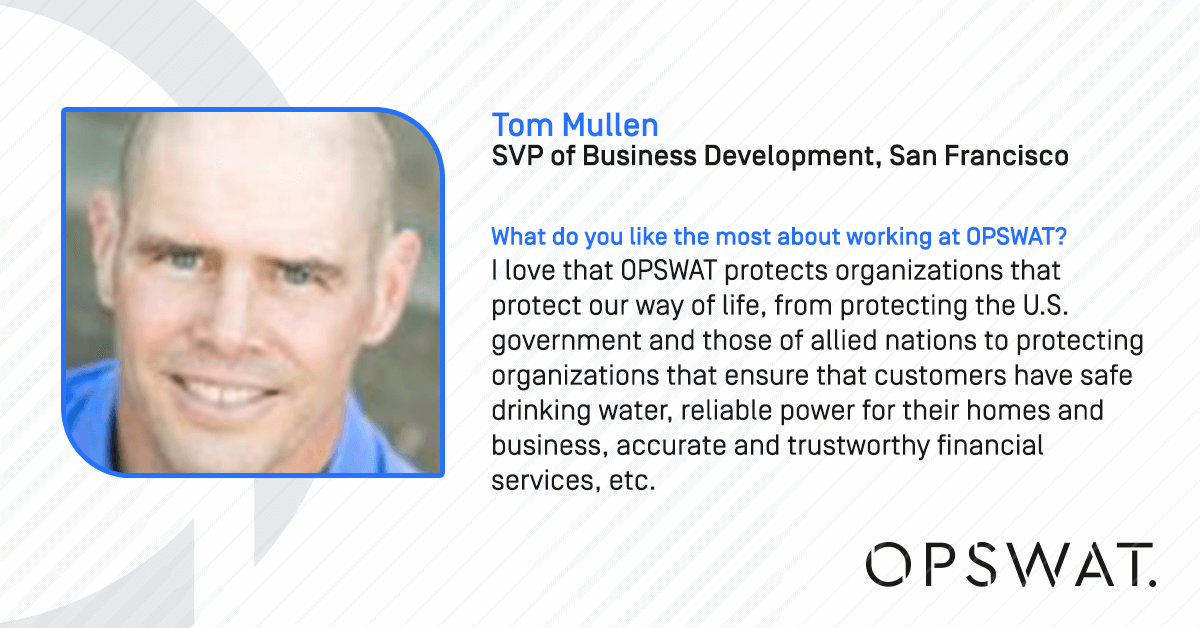 Tom Mullen
SVP of Business Development, San Francisco

What do you like the most about working at OPSWAT?
I love that OPSWAT protects organizations that protect our way of life, from protecting the U.S. government and those of allied nations to protecting organizations that ensure that customers have safe drinking water, reliable power for their homes and business, accurate and trustworthy financial services, etc.

OPSWAT.